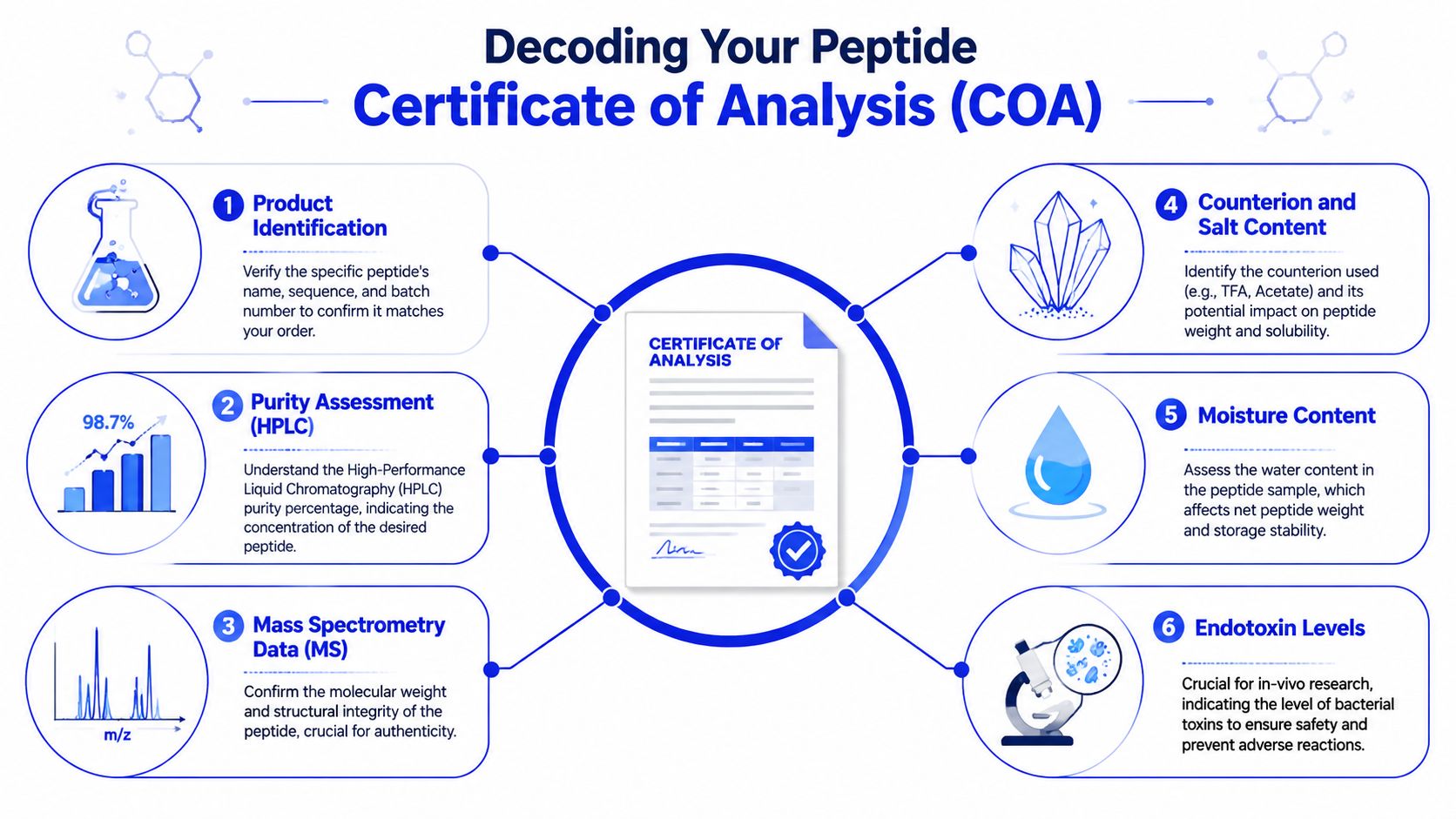 Decoding Your Peptide
Certificate of Analysis (COA)

1 Product Identification

Verify the specific peptide's name, sequence, and batch number to confirm it matches your order.

98.7%

2 Purity Assessment (HPLC)

Understand the High-Performance Liquid Chromatography (HPLC) purity percentage, indicating the concentration of the desired peptide.

m/z

3 Mass Spectrometry Data (MS)

Confirm the molecular weight and structural integrity of the peptide, crucial for authenticity.

CERTIFICATE OF ANALYSIS

4 Counterion and Salt Content

Identify the counterion used (e.g., TFA, Acetate) and its potential impact on peptide weight and solubility.

5 Moisture Content

Assess the water content in the peptide sample, which affects net peptide weight and storage stability.

6 Endotoxin Levels

Crucial for in-vivo research, indicating the level of bacterial toxins to ensure safety and prevent adverse reactions.